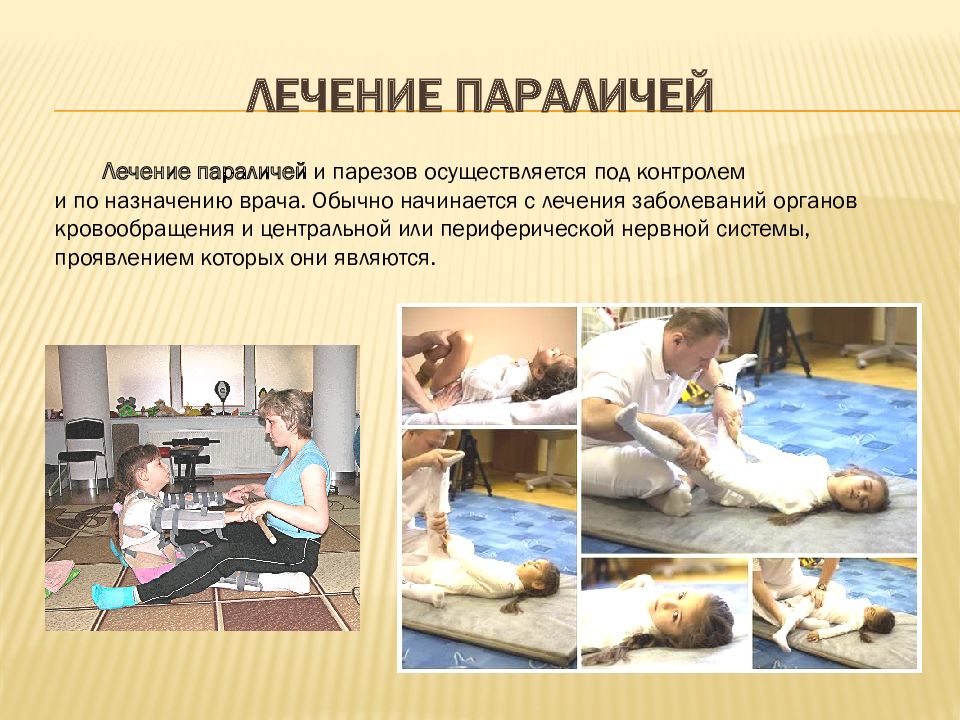 ЛЕЧЕНИЕ ПАРАЛИЧЕЙ

Лечение параличей и парезов осуществляется под контролем и по назначению врача. Обычно начинается с лечения заболеваний органов кровообращения и центральной или периферической нервной системы, проявлением которых они являются.